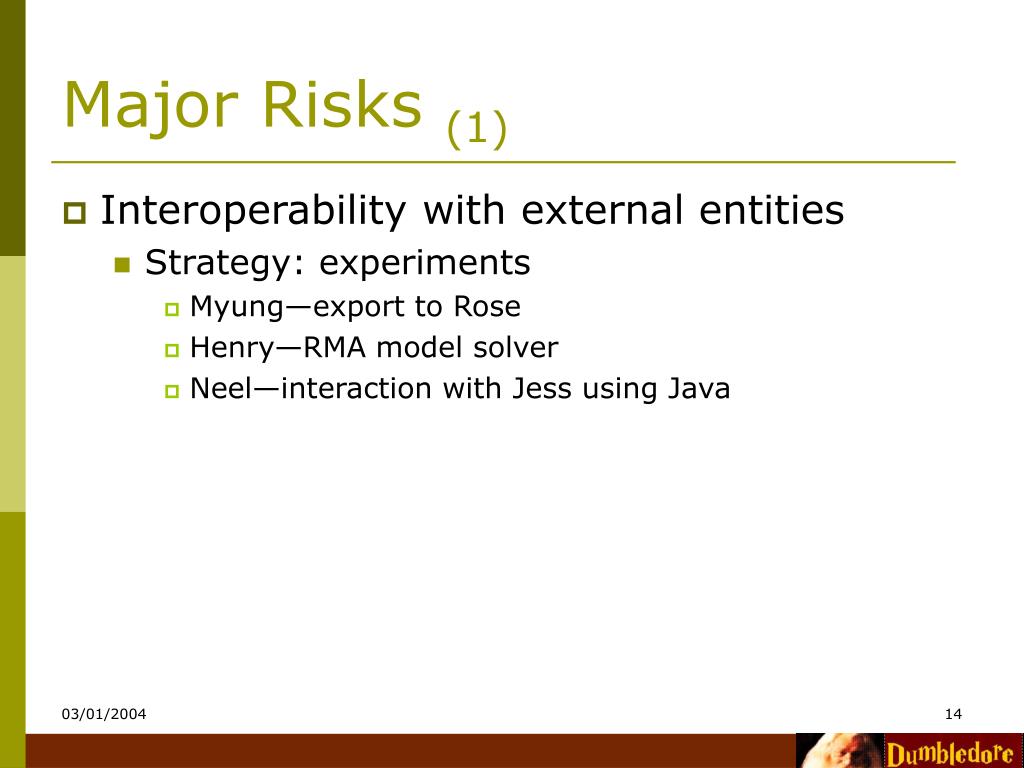 Major Risks (1)

Interoperability with external entities

Strategy: experiments

Myung—export to Rose

Henry—RMA model solver

Neel—interaction with Jess using Java

03/01/2004

14

Dumbledore